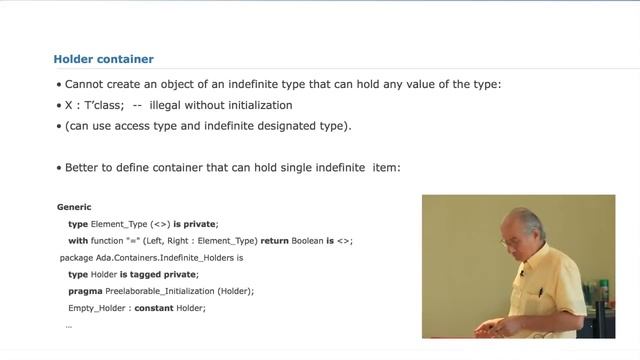 Holder container

• Cannot create an object of an indefinite type that can hold any value of the type:

• X : T'class; -- illegal without initialization

• (can use access type and indefinite designated type).

• Better to define container that can hold single indefinite item:

Generic

type Element_Type (<>) is private;

with function "=" (Left, Right : Element_Type) return Boolean is <>;

package Ada.Containers.Indefinite_Holders is

type Holder is tagged private;

pragma Preelaborable_Initialization (Holder);

Empty_Holder : constant Holder;

...